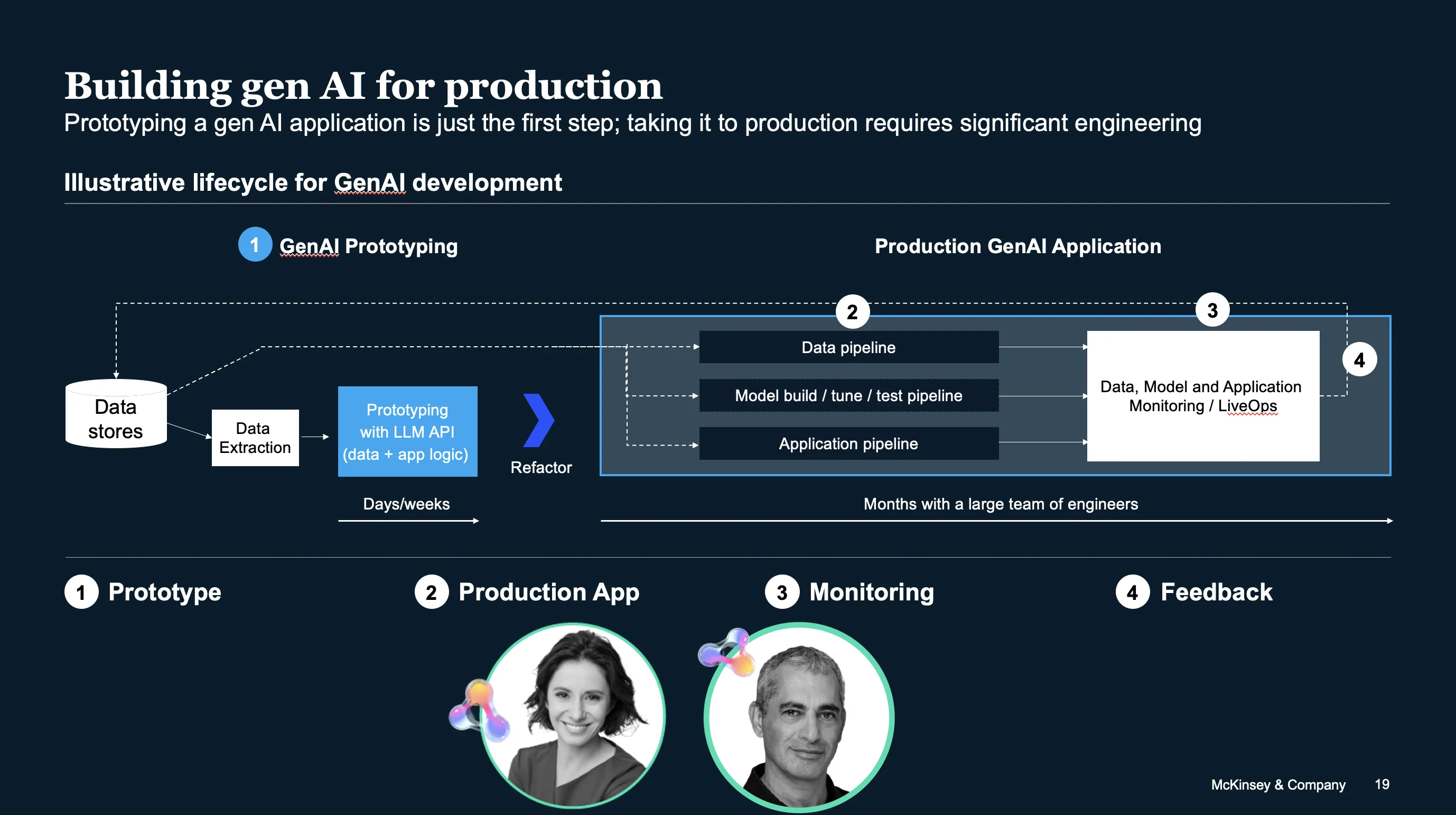 Building gen AI for production

Prototyping a gen AI application is just the first step; taking it to production requires significant engineering

Illustrative lifecycle for GenAI development

1 GenAI Prototyping

Production GenAI Application

Data stores

Data Extraction

Prototyping with LLM API (data + app logic)

Refactor

2

3

4

Data pipeline

Model build / tune / test pipeline

Application pipeline

Data, Model and Application Monitoring / LiveOps

Days/weeks

Months with a large team of engineers

1 Prototype

2 Production App

3 Monitoring

4 Feedback

McKinsey & Company 19